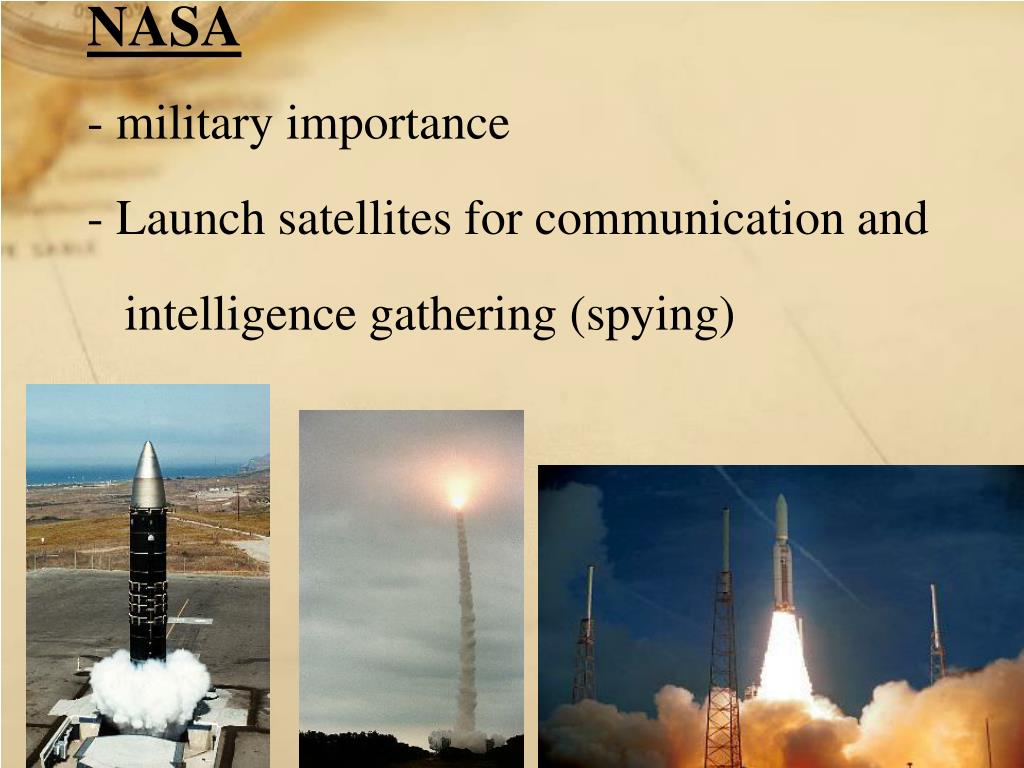 NASA

- military importance

- Launch satellites for communication and intelligence gathering (spying)